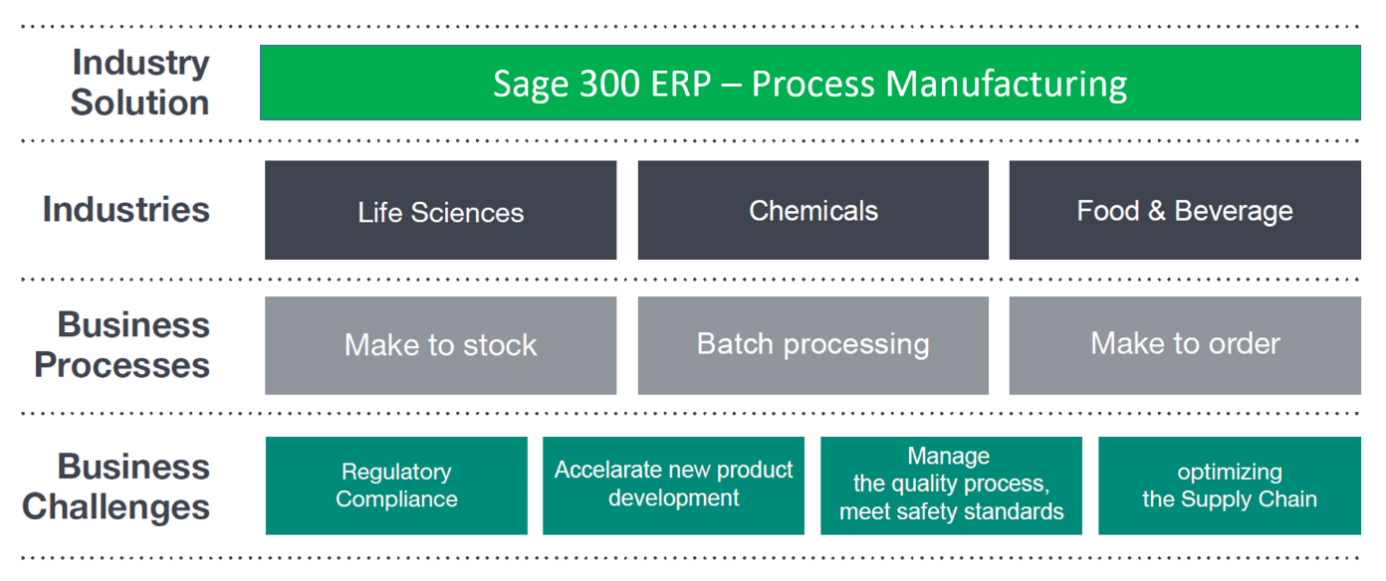 Industry Solution

Sage 300 ERP – Process Manufacturing

Industries

Life Sciences

Chemicals

Food & Beverage

Business Processes

Make to stock

Batch processing

Make to order

Business Challenges

Regulatory Compliance

Accelarate new product development

Manage the quality process, meet safety standards

optimizing the Supply Chain